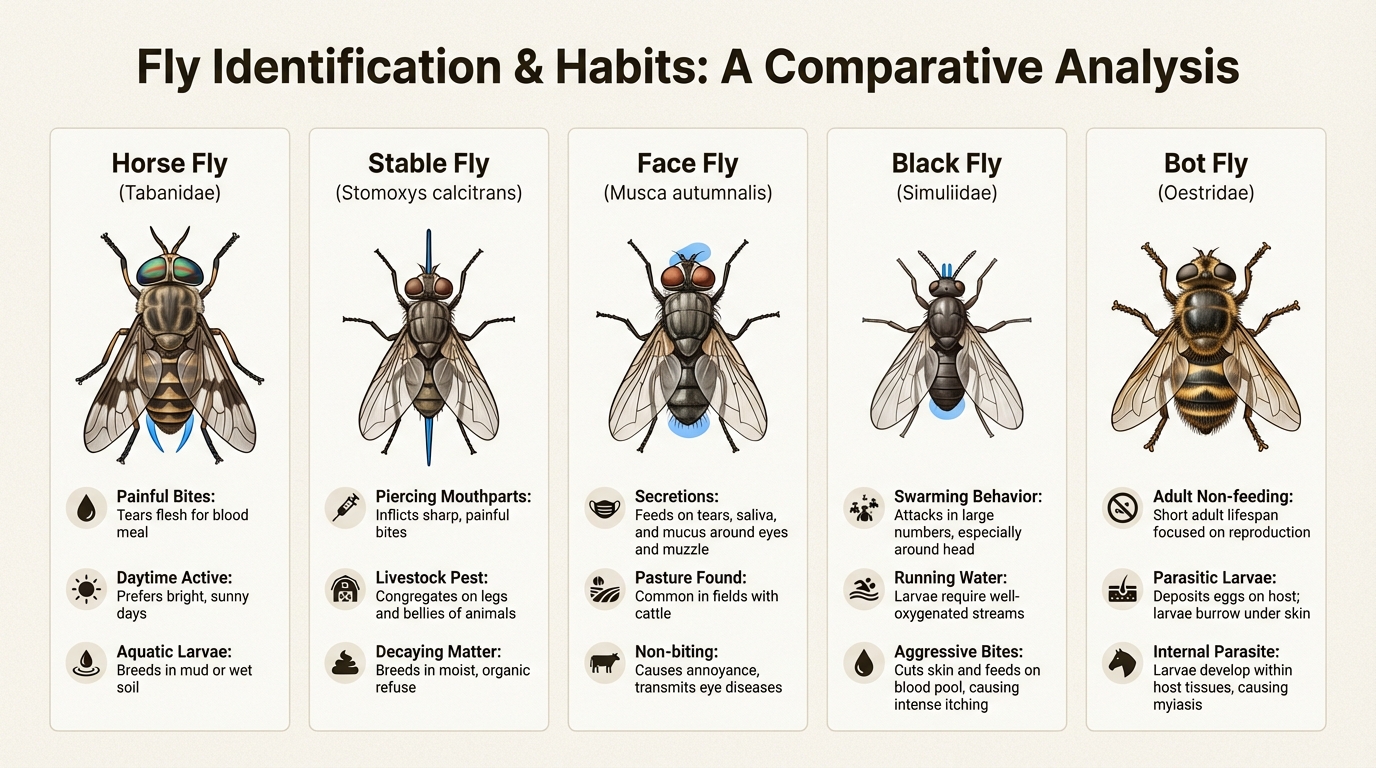 Fly Identification & Habits: A Comparative Analysis

Horse Fly
(Tabanidae)

Painful Bites:
Tears flesh for blood meal

Daytime Active:
Prefers bright, sunny days

Aquatic Larvae:
Breeds in mud or wet soil

Stable Fly
(Stomoxys calcitrans)

Piercing Mouthparts:
Inflicts sharp, painful bites

Livestock Pest:
Congregates on legs and bellies of animals

Decaying Matter:
Breeds in moist, organic refuse

Face Fly
(Musca autumnalis)

Secretions:
Feeds on tears, saliva, and mucus around eyes and muzzle

Pasture Found:
Common in fields with cattle

Non-biting:
Causes annoyance, transmits eye diseases

Black Fly
(Simuliidae)

Swarming Behavior:
Attacks in large numbers, especially around head

Running Water:
Larvae require well-oxygenated streams

Aggressive Bites:
Cuts skin and feeds on blood pool, causing intense itching

Bot Fly
(Oestridae)

Adult Non-feeding:
Short adult lifespan focused on reproduction

Parasitic Larvae:
Deposits eggs on host; larvae burrow under skin

Internal Parasite:
Larvae develop within host tissues, causing myiasis